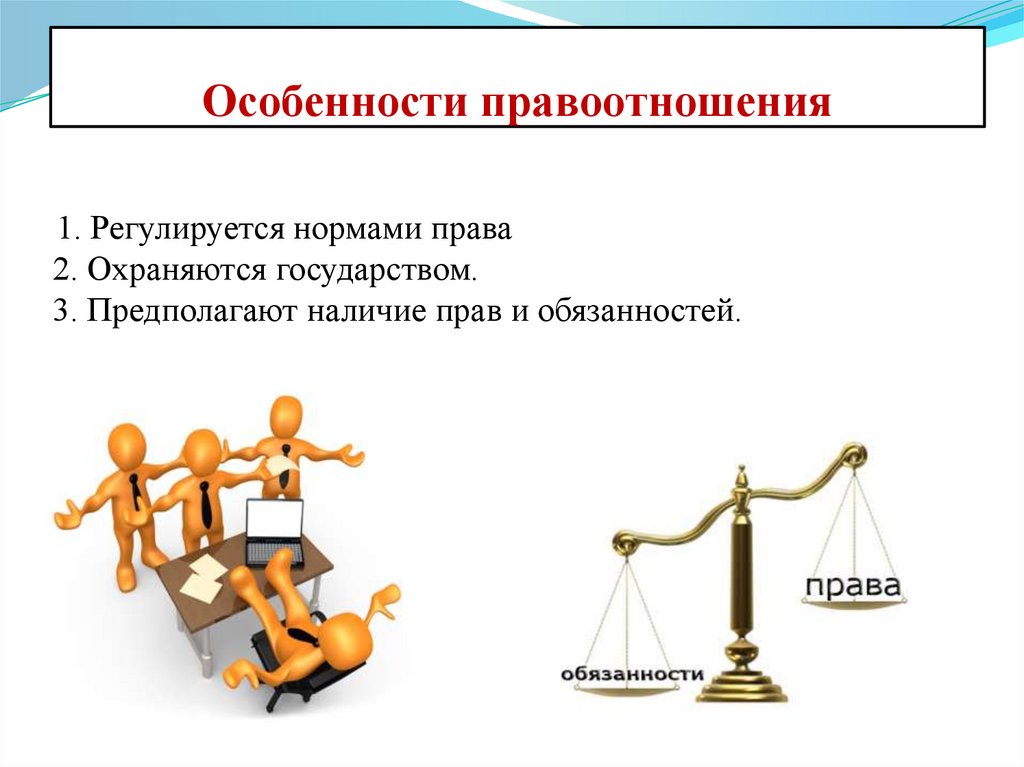 Особенности правоотношения

1. Регулируется нормами права
2. Охраняются государством.
3. Предполагают наличие прав и обязанностей.

права

обязанности